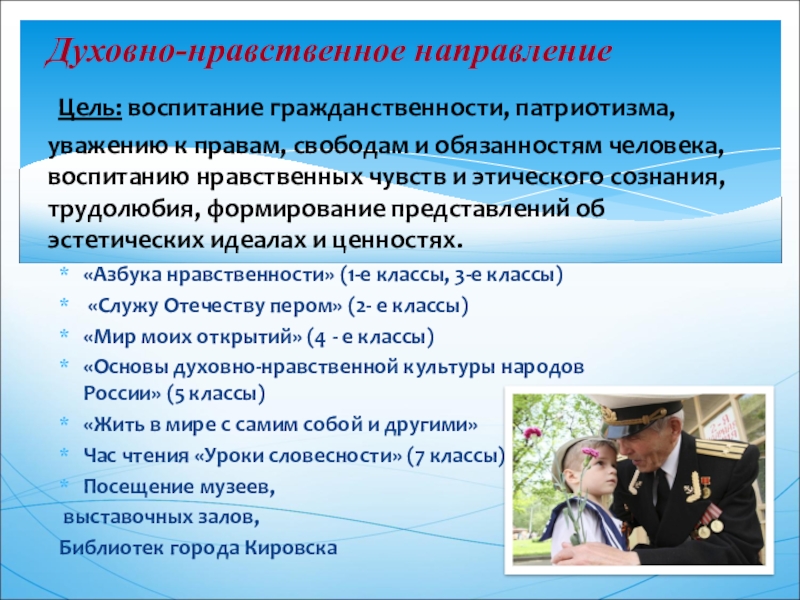 Духовно-нравственное направление

Цель: воспитание гражданственности, патриотизма, уважению к правам, свободам и обязанностям человека, воспитанию нравственных чувств и этического сознания, трудолюбия, формирование представлений об эстетических идеалах и ценностях.

* «Азбука нравственности» (1-е классы, 3-е классы)
* «Служу Отечеству пером» (2- е классы)
* «Мир моих открытий» (4 - е классы)
* «Основы духовно-нравственной культуры народов России» (5 классы)
* «Жить в мире с самим собой и другими»
* Час чтения «Уроки словесности» (7 классы)
* Посещение музеев,

выставочных залов,

Библиотек города Кировска